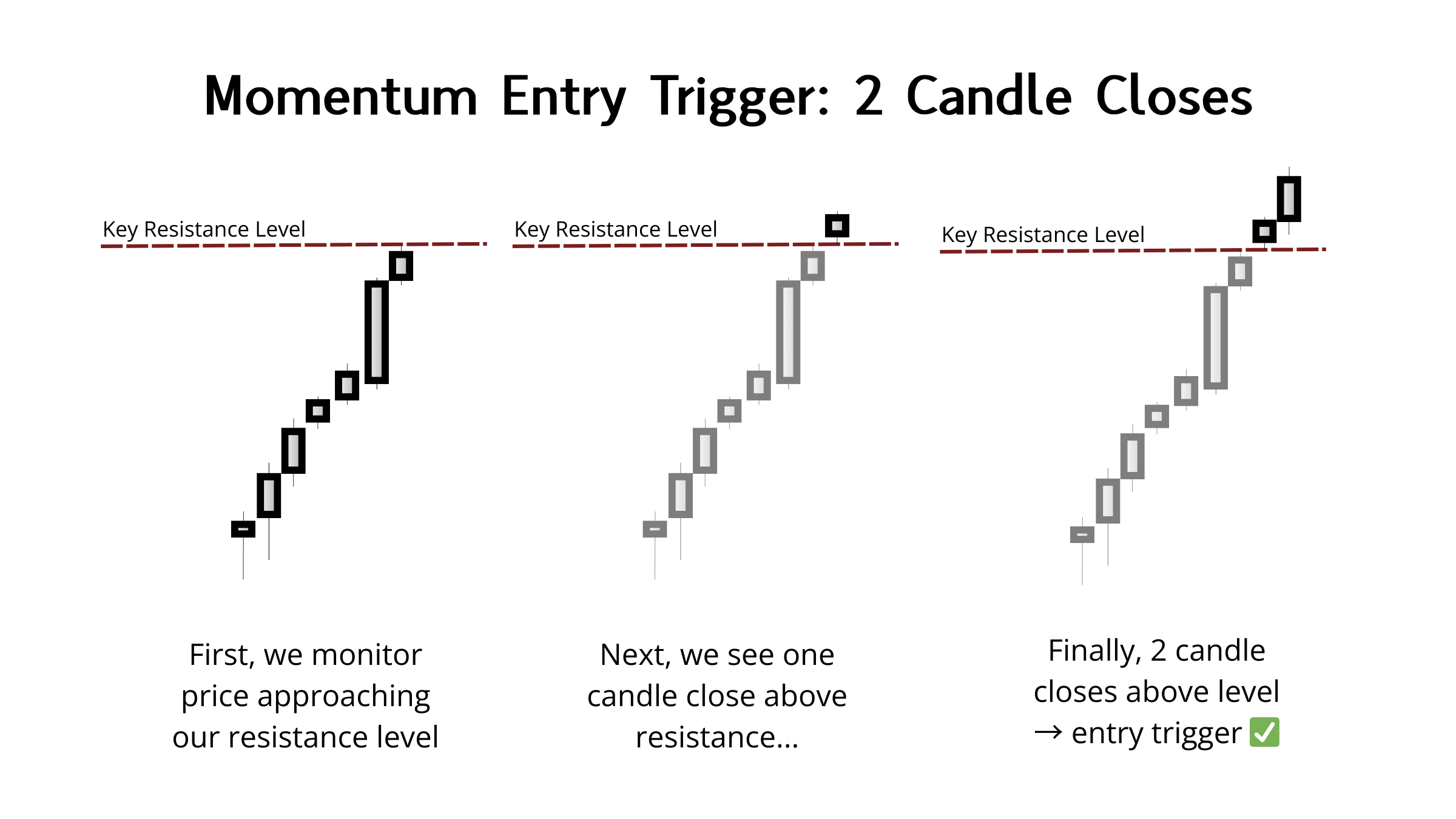 Momentum Entry Trigger: 2 Candle Closes

Key Resistance Level

Key Resistance Level

Key Resistance Level

First, we monitor price approaching our resistance level

Next, we see one candle close above resistance...

Finally, 2 candle closes above level → entry trigger ✅